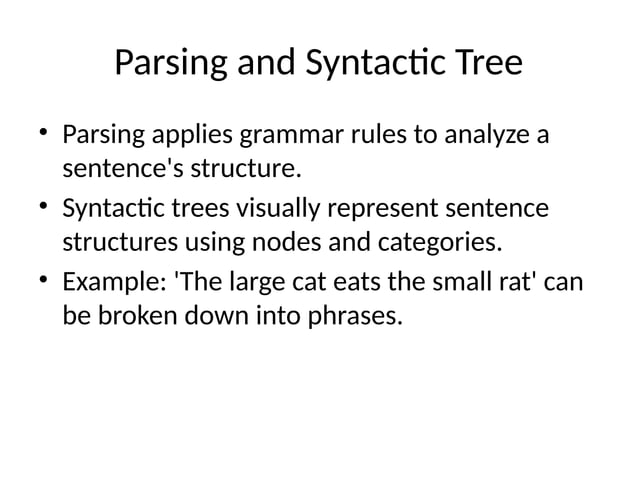 Parsing and Syntactic Tree

• Parsing applies grammar rules to analyze a sentence's structure.

• Syntactic trees visually represent sentence structures using nodes and categories.

• Example: 'The large cat eats the small rat' can be broken down into phrases.